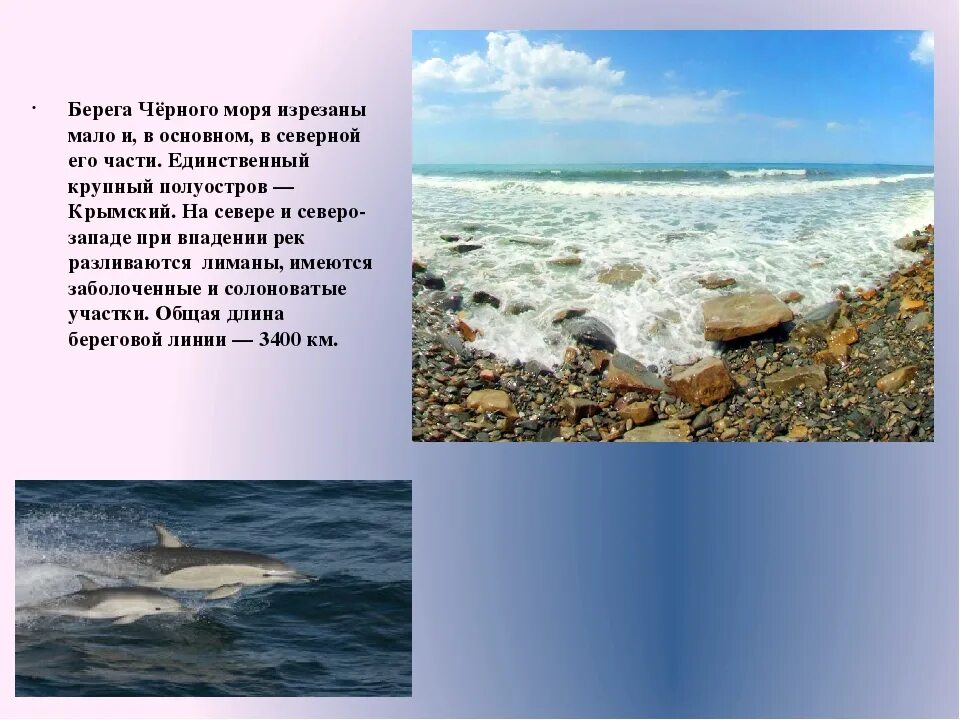 · Берега Чёрного моря изрезаны мало и, в основном, в северной его части. Единственный крупный полуостров — Крымский. На севере и северо-западе при впадении рек разливаются  лиманы, имеются заболоченные и солоноватые участки. Общая длина береговой линии — 3400 км.